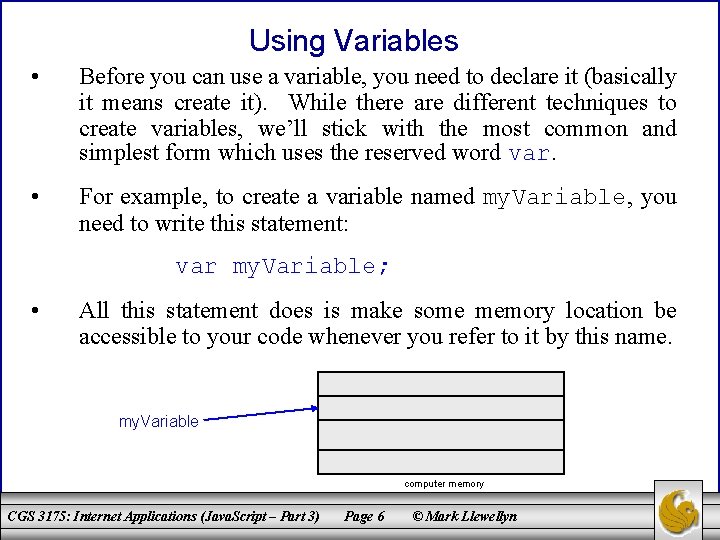 Using Variables

• Before you can use a variable, you need to declare it (basically it means create it). While there are different techniques to create variables, we'll stick with the most common and simplest form which uses the reserved word var.

• For example, to create a variable named myVariable, you need to write this statement:

var myVariable;

• All this statement does is make some memory location be accessible to your code whenever you refer to it by this name.

myVariable

computer memory

CGS 3175: Internet Applications (JavaScript – Part 3) Page 6 © Mark Llewellyn